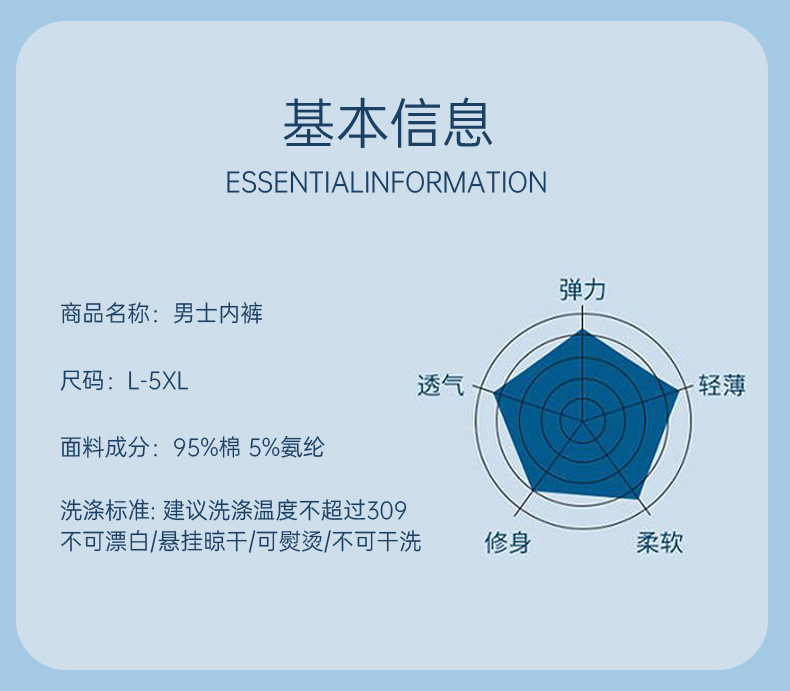 基本信息
ESSENTIALINFORMATION

商品名称：男士内裤

尺码：L-5XL

面料成分：95%棉 5%氨纶

洗涤标准: 建议洗涤温度不超过309
不可漂白/悬挂晾干/可熨烫/不可干洗

弹力
轻薄
柔软
修身
透气